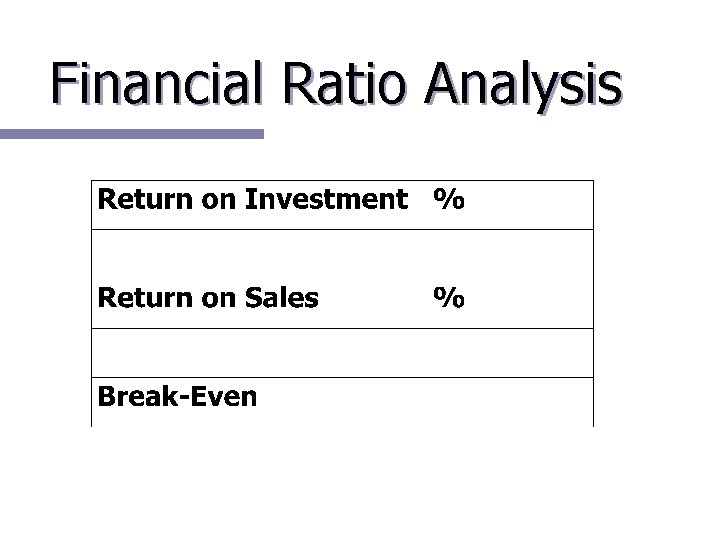 Financial Ratio Analysis

| Return on Investment | % |
|---|---|
| Return on Sales | % |
| | |
| Break-Even | |